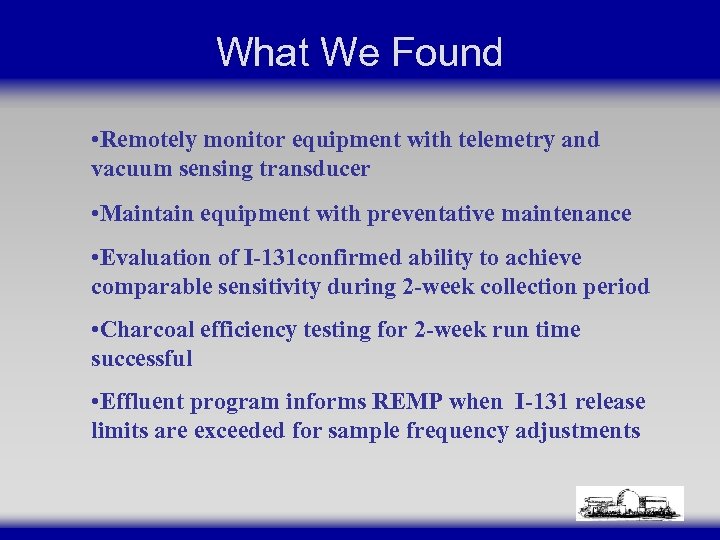 What We Found

•Remotely monitor equipment with telemetry and vacuum sensing transducer

•Maintain equipment with preventative maintenance

•Evaluation of I-131confirmed ability to achieve comparable sensitivity during 2-week collection period

•Charcoal efficiency testing for 2-week run time successful

•Effluent program informs REMP when I-131 release limits are exceeded for sample frequency adjustments